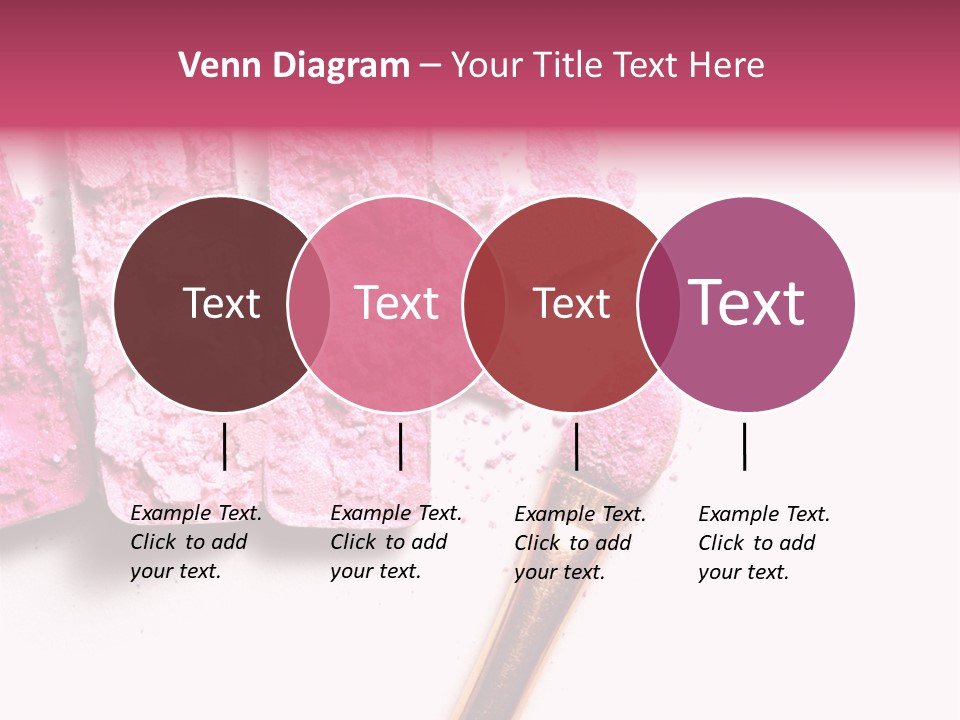 Venn Diagram – Your Title Text Here

Text

Text

Text

Text

Example Text. Click to add your text.

Example Text. Click to add your text.

Example Text. Click to add your text.

Example Text. Click to add your text.